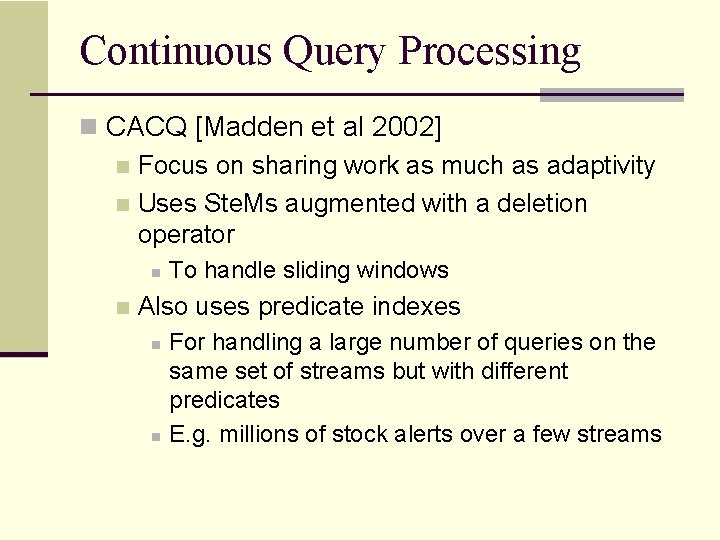 Continuous Query Processing

CACQ [Madden et al 2002]

Focus on sharing work as much as adaptivity

Uses SteMs augmented with a deletion operator

To handle sliding windows

Also uses predicate indexes

For handling a large number of queries on the same set of streams but with different predicates

E.g. millions of stock alerts over a few streams